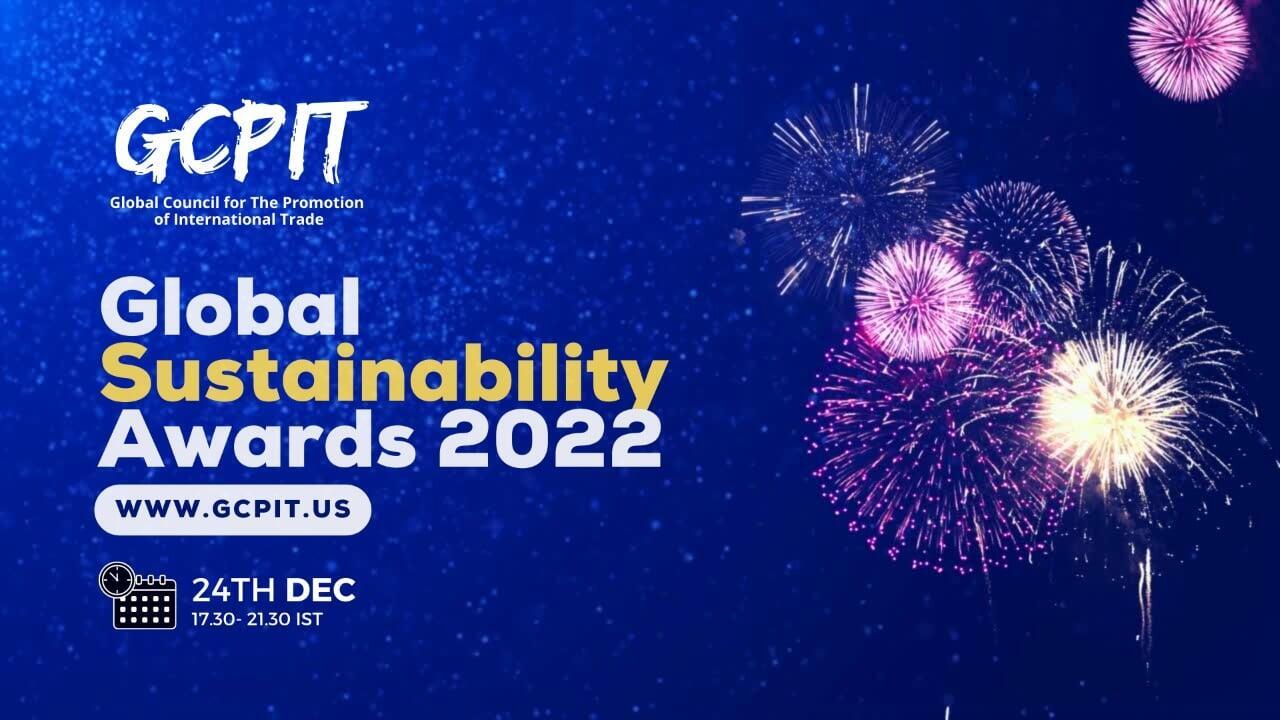 GCPIT
Global Council for The Promotion of International Trade

Global Sustainability Awards 2022

WWW.GCPIT.US

24TH DEC
17.30- 21.30 IST